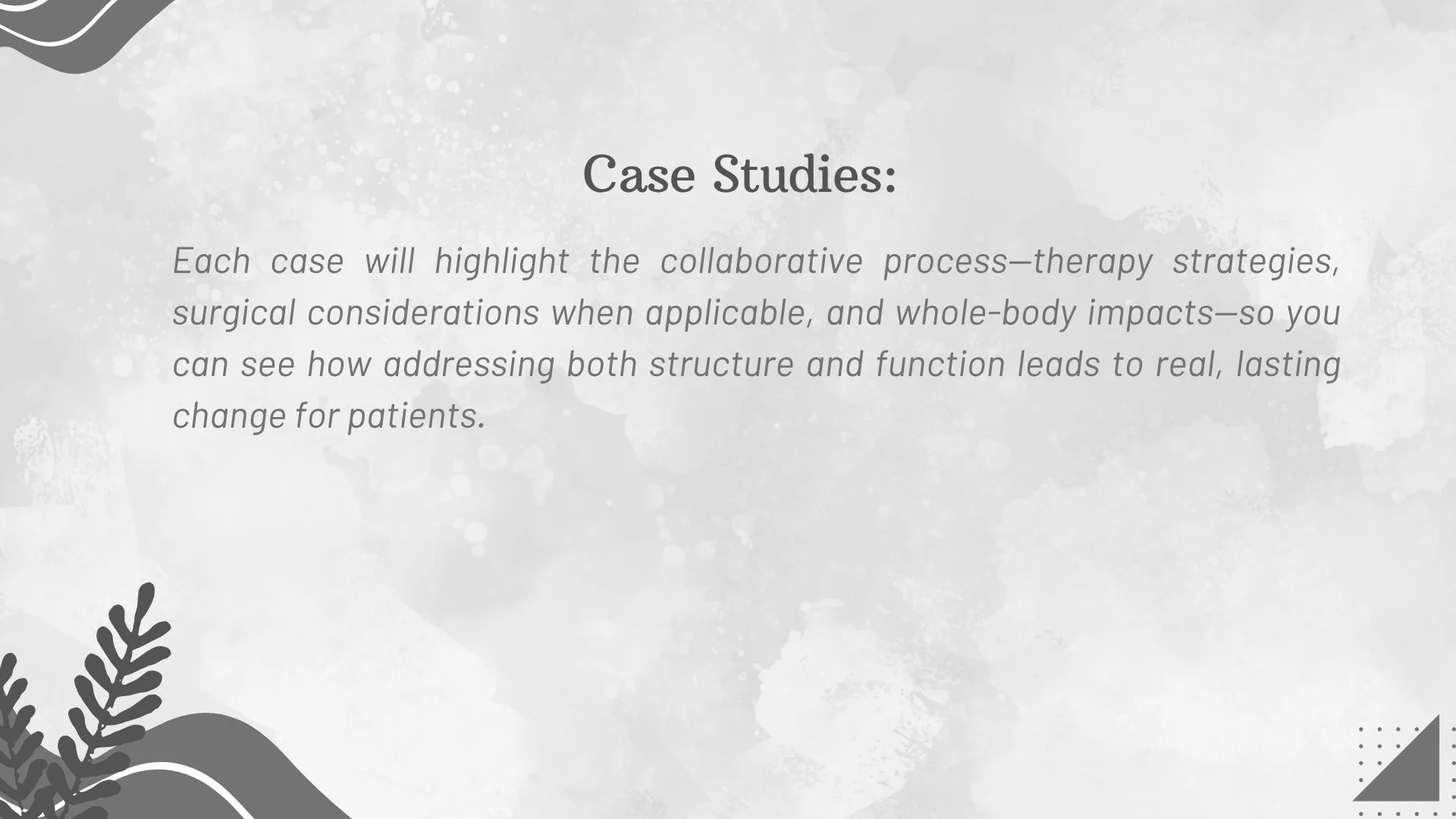 Case Studies:

Each case will highlight the collaborative process—therapy strategies, surgical considerations when applicable, and whole-body impacts—so you can see how addressing both structure and function leads to real, lasting change for patients.